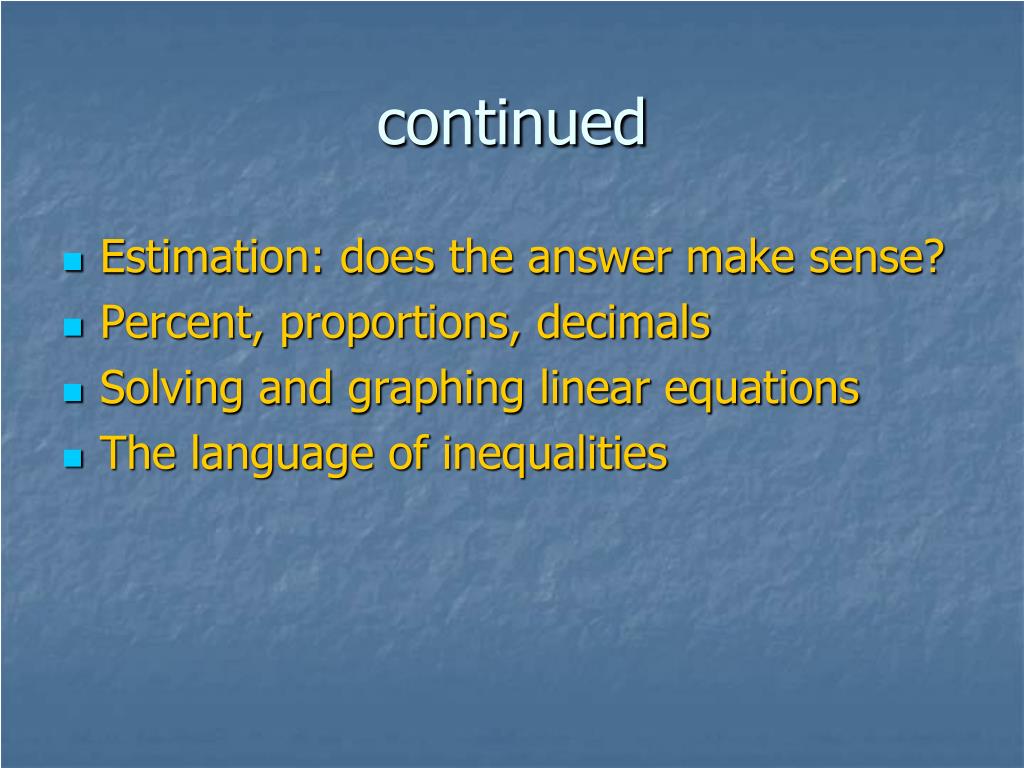 continued

- Estimation: does the answer make sense?
- Percent, proportions, decimals
- Solving and graphing linear equations
- The language of inequalities